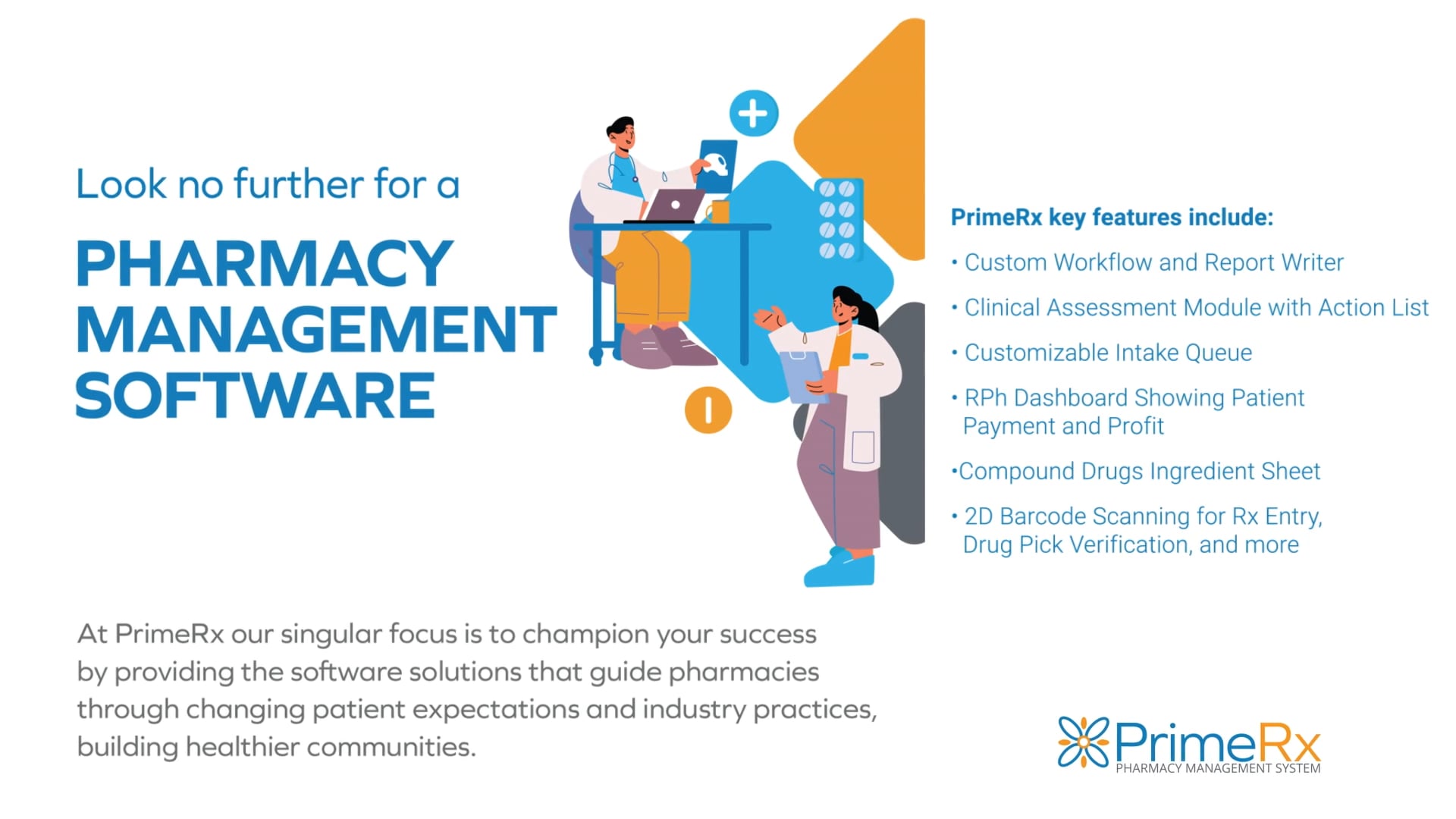 Look no further for a

PHARMACY MANAGEMENT SOFTWARE

PrimeRx key features include:

• Custom Workflow and Report Writer

• Clinical Assessment Module with Action List

• Customizable Intake Queue

• RPh Dashboard Showing Patient Payment and Profit

•Compound Drugs Ingredient Sheet

• 2D Barcode Scanning for Rx Entry, Drug Pick Verification, and more

At PrimeRx our singular focus is to champion your success by providing the software solutions that guide pharmacies through changing patient expectations and industry practices, building healthier communities.

PrimeRx
PHARMACY MANAGEMENT SYSTEM